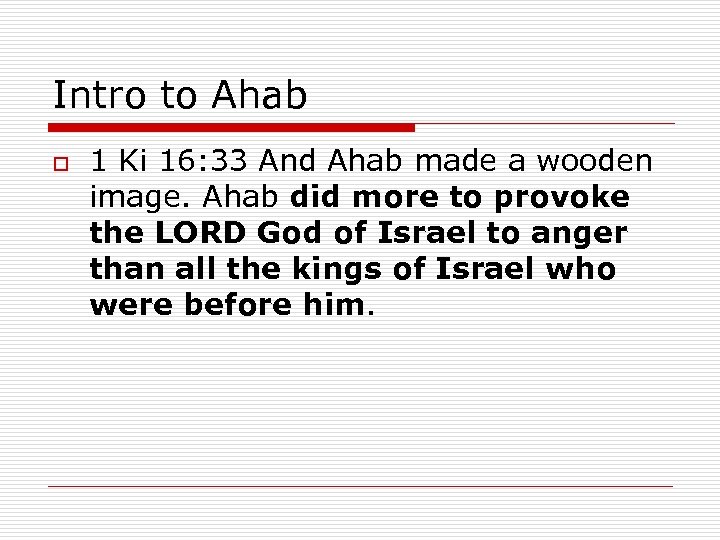 Intro to Ahab

1 Ki 16:33 And Ahab made a wooden image. Ahab did more to provoke the LORD God of Israel to anger than all the kings of Israel who were before him.